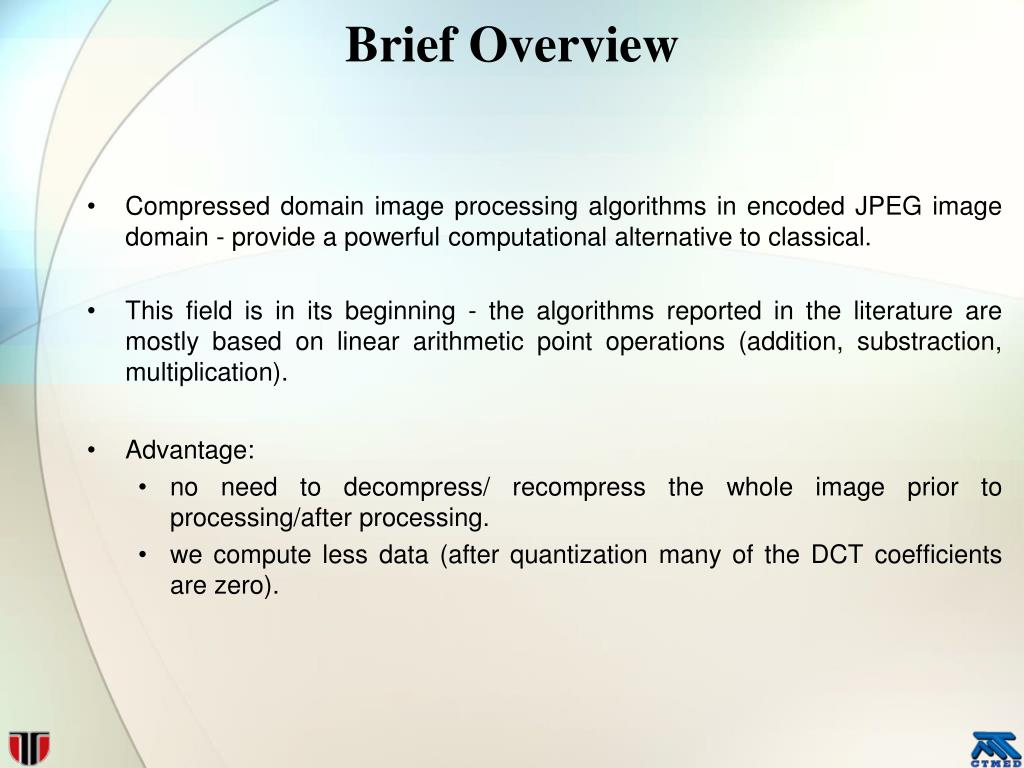 Brief Overview

• Compressed domain image processing algorithms in encoded JPEG image domain - provide a powerful computational alternative to classical.

• This field is in its beginning - the algorithms reported in the literature are mostly based on linear arithmetic point operations (addition, substraction, multiplication).

• Advantage:
  • no need to decompress/ recompress the whole image prior to processing/after processing.
  • we compute less data (after quantization many of the DCT coefficients are zero).

CTMED